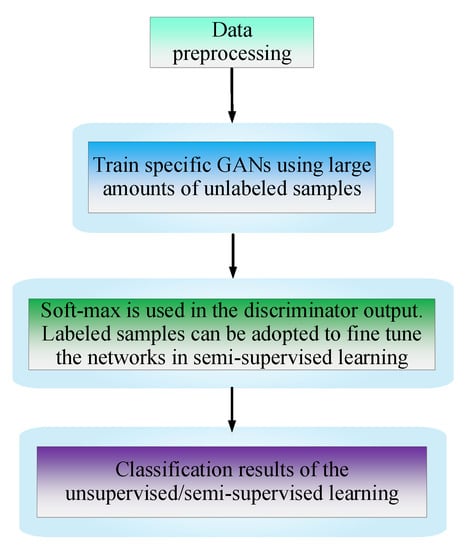 Data preprocessing

Train specific GANs using large amounts of unlabeled samples

Soft-max is used in the discriminator output. Labeled samples can be adopted to fine tune the networks in semi-supervised learning

Classification results of the unsupervised/semi-supervised learning